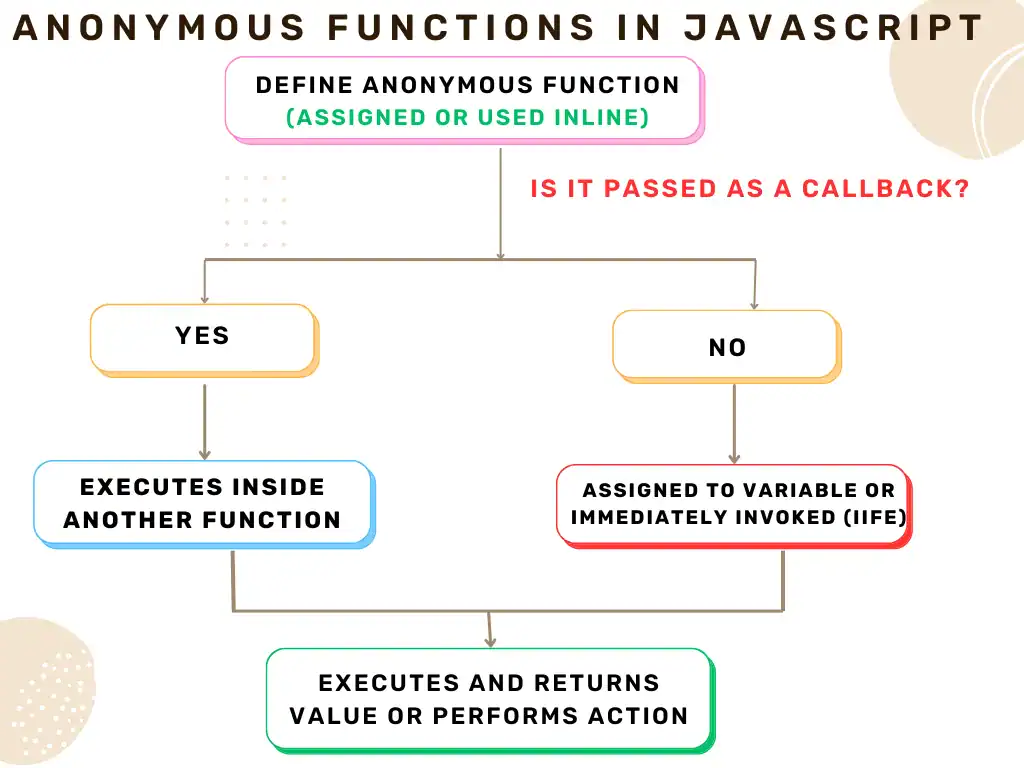 ANONYMOUS FUNCTIONS IN JAVASCRIPT

DEFINE ANONYMOUS FUNCTION
(ASSIGNED OR USED INLINE)

IS IT PASSED AS A CALLBACK?

YES

NO

EXECUTES INSIDE ANOTHER FUNCTION

ASSIGNED TO VARIABLE OR IMMEDIATELY INVOKED (IIFE)

EXECUTES AND RETURNS VALUE OR PERFORMS ACTION